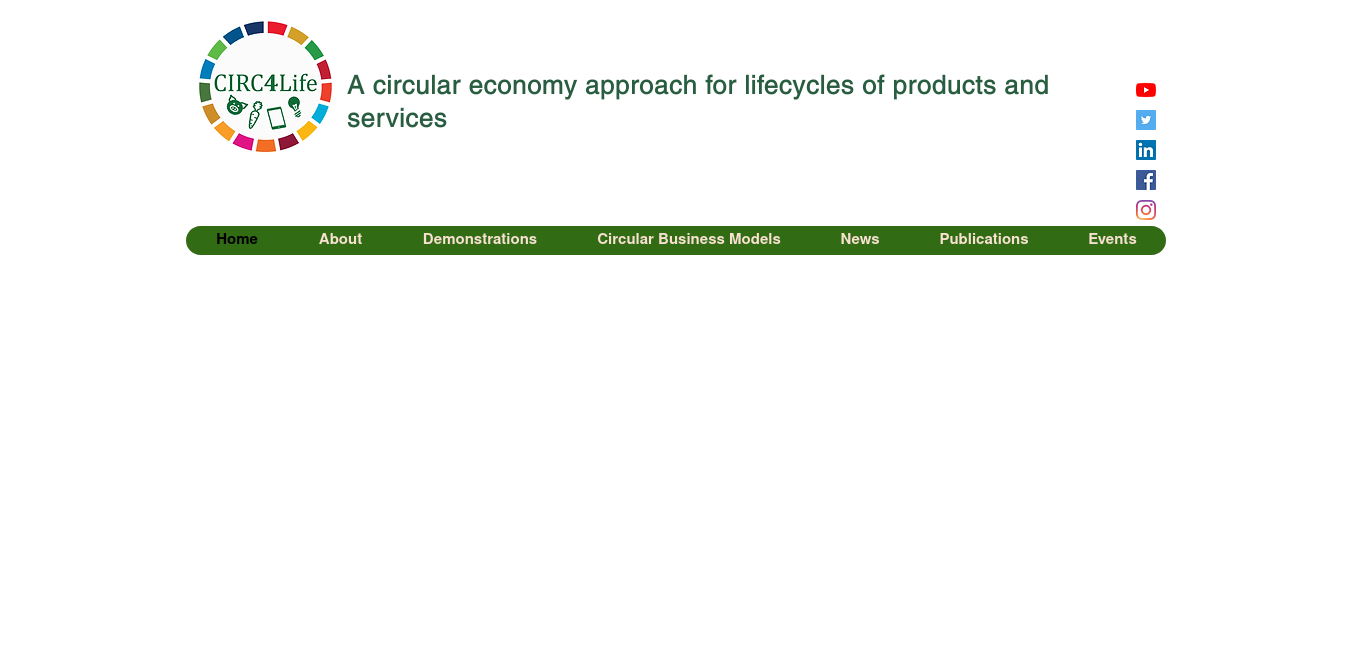 CIRC4Life

A circular economy approach for lifecycles of products and services

Home About Demonstrations Circular Business Models News Publications Events